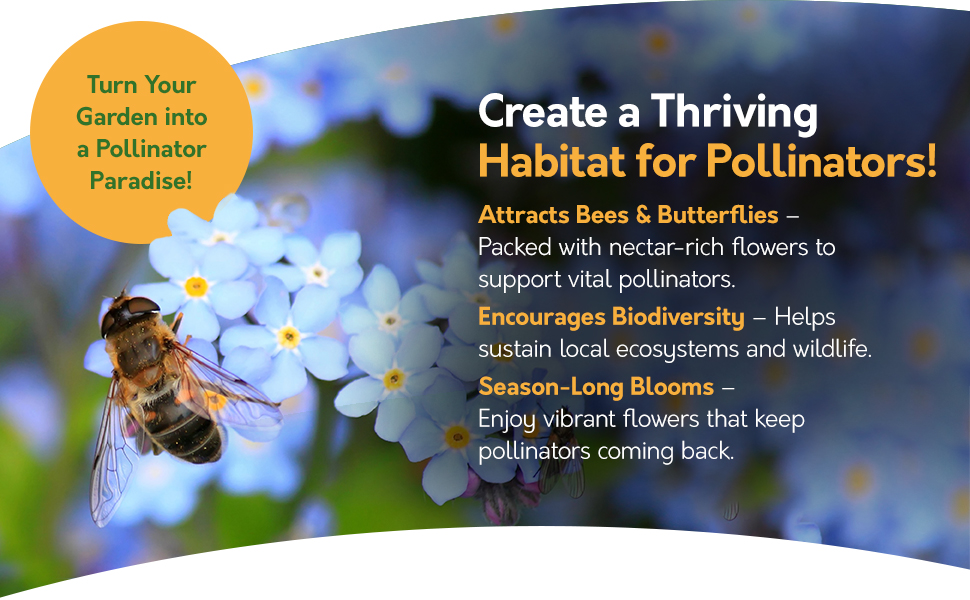 Turn Your Garden into a Pollinator Paradise!

Create a Thriving Habitat for Pollinators!

Attracts Bees & Butterflies – Packed with nectar-rich flowers to support vital pollinators.

Encourages Biodiversity – Helps sustain local ecosystems and wildlife.

Season-Long Blooms – Enjoy vibrant flowers that keep pollinators coming back.